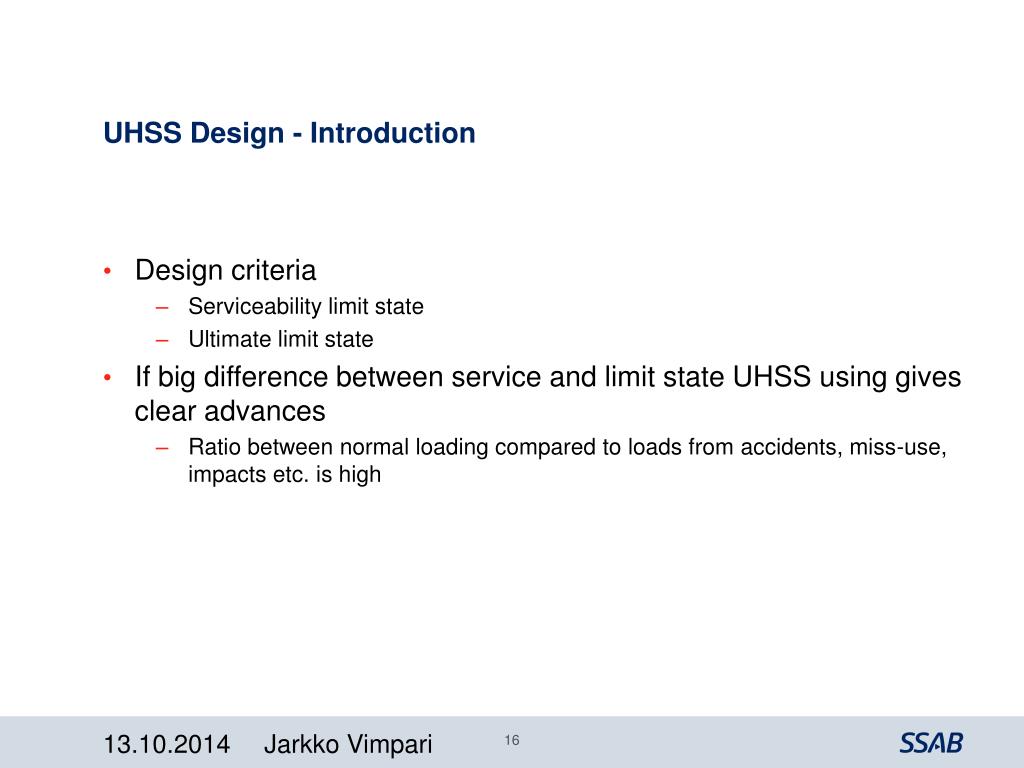 UHSS Design - Introduction

• Design criteria
– Serviceability limit state
– Ultimate limit state
• If big difference between service and limit state UHSS using gives clear advances
– Ratio between normal loading compared to loads from accidents, miss-use, impacts etc. is high

13.10.2014 Jarkko Vimpari 16 SSAB